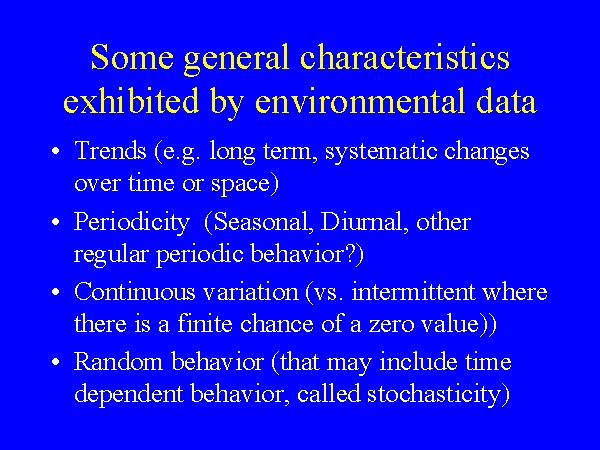 Some general characteristics exhibited by environmental data

• Trends (e.g. long term, systematic changes over time or space)
• Periodicity (Seasonal, Diurnal, other regular periodic behavior?)
• Continuous variation (vs. intermittent where there is a finite chance of a zero value))
• Random behavior (that may include time dependent behavior, called stochasticity)